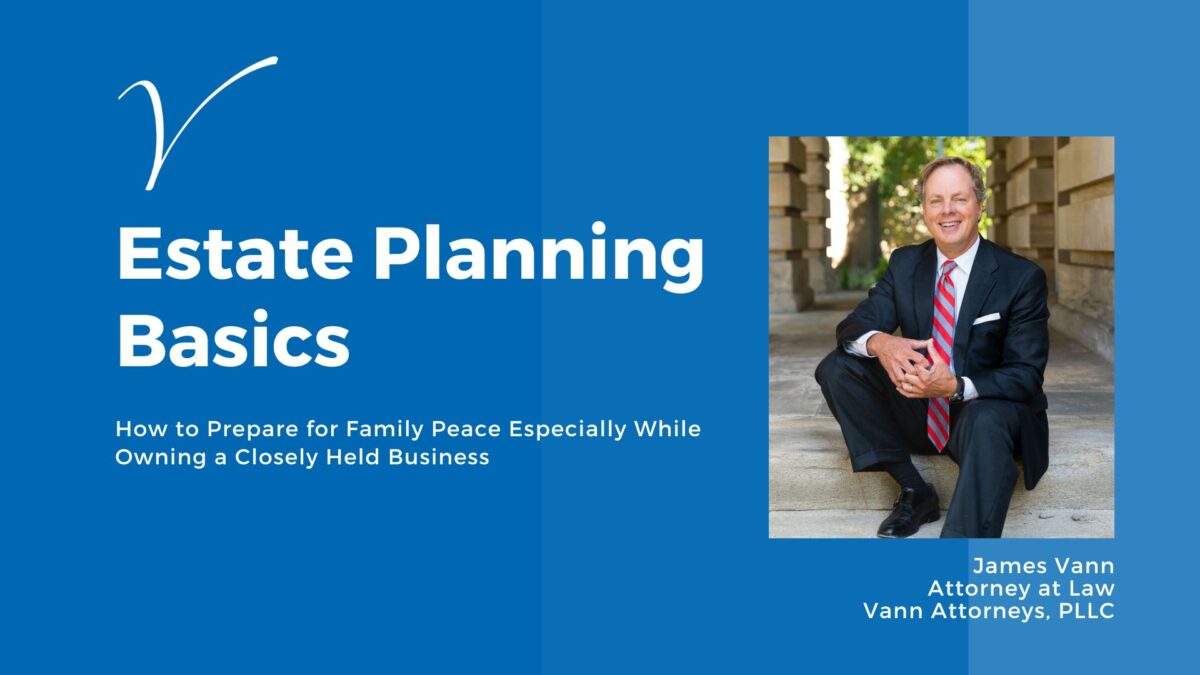 V

Estate Planning Basics

How to Prepare for Family Peace Especially While Owning a Closely Held Business

James Vann
Attorney at Law
Vann Attorneys, PLLC